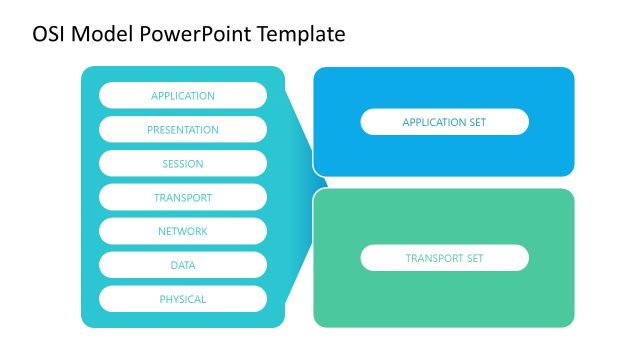 OSI Model PowerPoint Template

APPLICATION
PRESENTATION
SESSION
TRANSPORT
NETWORK
DATA
PHYSICAL

APPLICATION SET

TRANSPORT SET